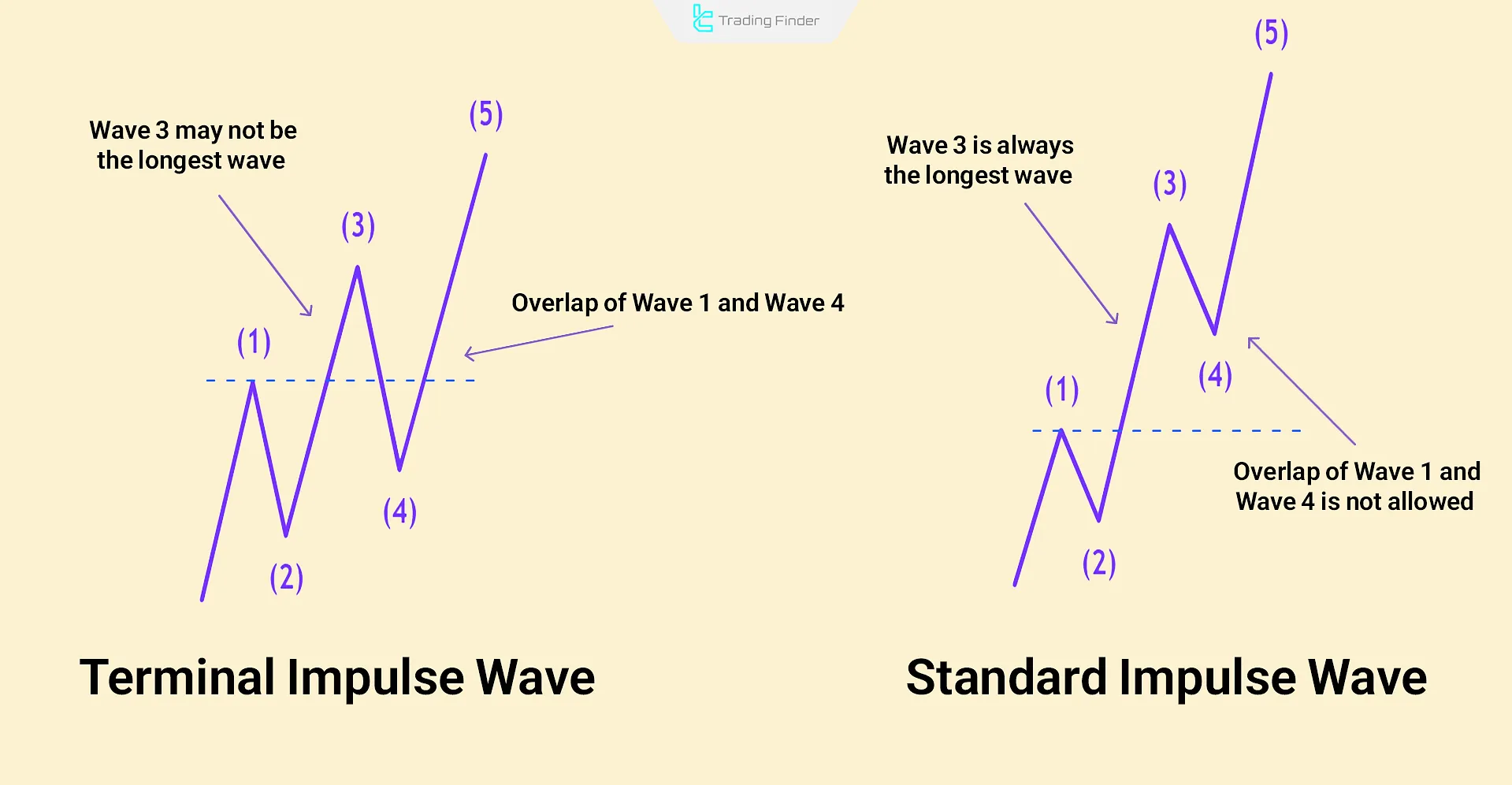 Trading Finder

Wave 3 may not be the longest wave

(5)

(3)

Overlap of Wave 1 and Wave 4

(1)

(4)

(2)

Terminal Impulse Wave

(5)

Wave 3 is always the longest wave

(3)

(4)

(1)

Overlap of Wave 1 and Wave 4 is not allowed

(2)

Standard Impulse Wave